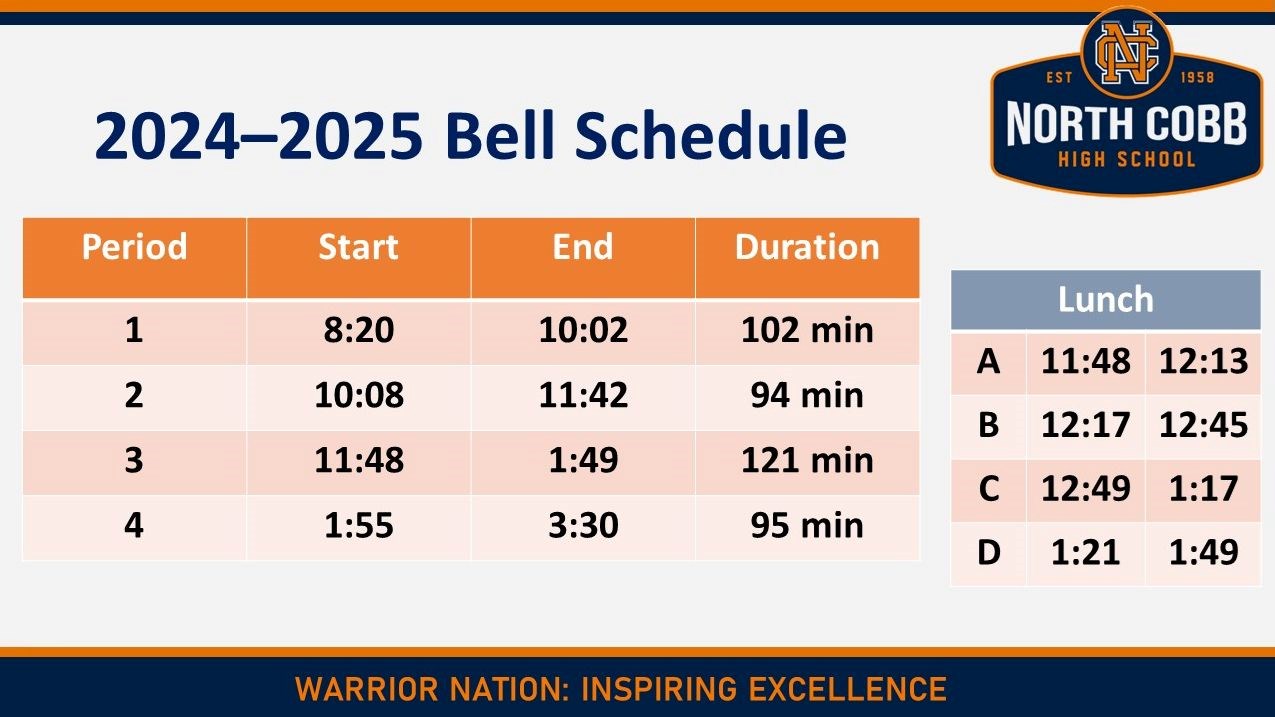 2024–2025 Bell Schedule

NC
EST 1958
NORTH COBB
HIGH SCHOOL

| Period | Start | End | Duration |
|---|---|---|---|
| 1 | 8:20 | 10:02 | 102 min |
| 2 | 10:08 | 11:42 | 94 min |
| 3 | 11:48 | 1:49 | 121 min |
| 4 | 1:55 | 3:30 | 95 min |

| Lunch | | |
|---|---|---|
| A | 11:48 | 12:13 |
| B | 12:17 | 12:45 |
| C | 12:49 | 1:17 |
| D | 1:21 | 1:49 |

WARRIOR NATION: INSPIRING EXCELLENCE